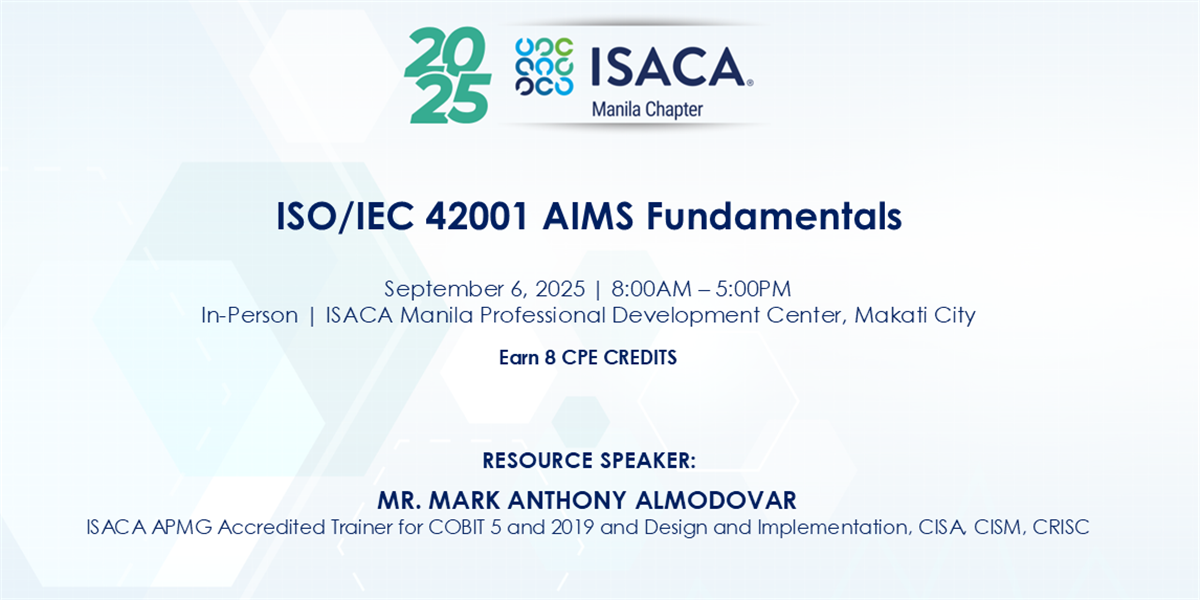 2025

ISACA®
Manila Chapter

ISO/IEC 42001 AIMS Fundamentals

September 6, 2025 | 8:00AM – 5:00PM
In-Person | ISACA Manila Professional Development Center, Makati City

Earn 8 CPE CREDITS

RESOURCE SPEAKER:
MR. MARK ANTHONY ALMODOVAR
ISACA APMG Accredited Trainer for COBIT 5 and 2019 and Design and Implementation, CISA, CISM, CRISC